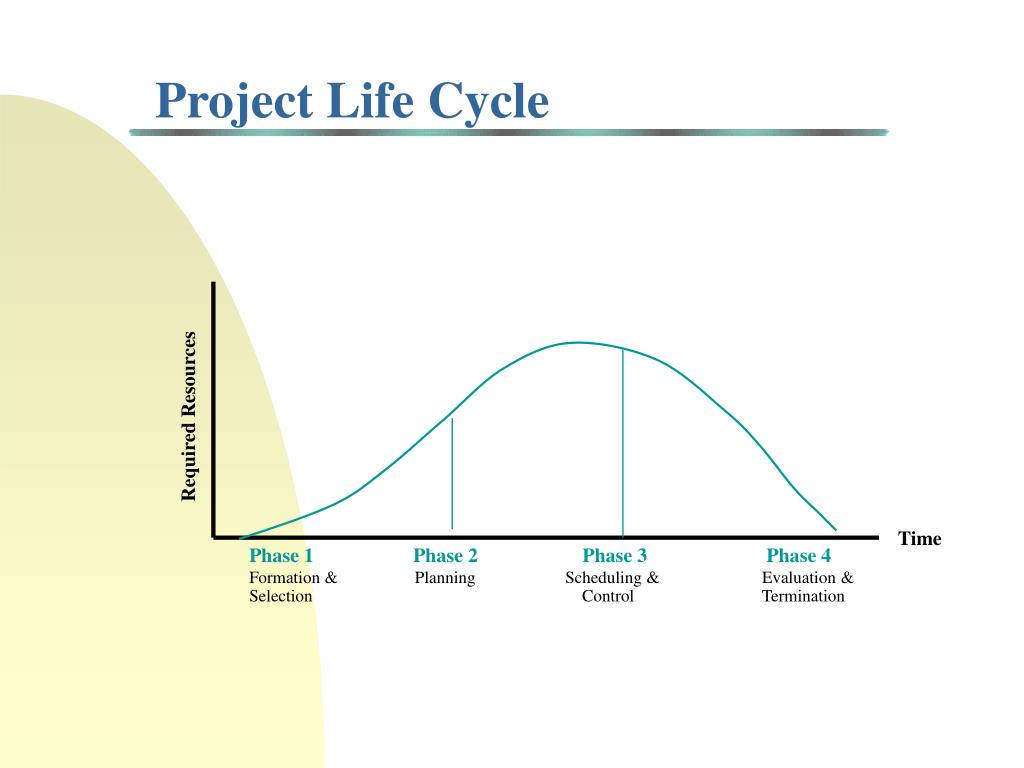 Project Life Cycle

Required Resources

Time

Phase 1
Formation & Selection

Phase 2
Planning

Phase 3
Scheduling & Control

Phase 4
Evaluation & Termination